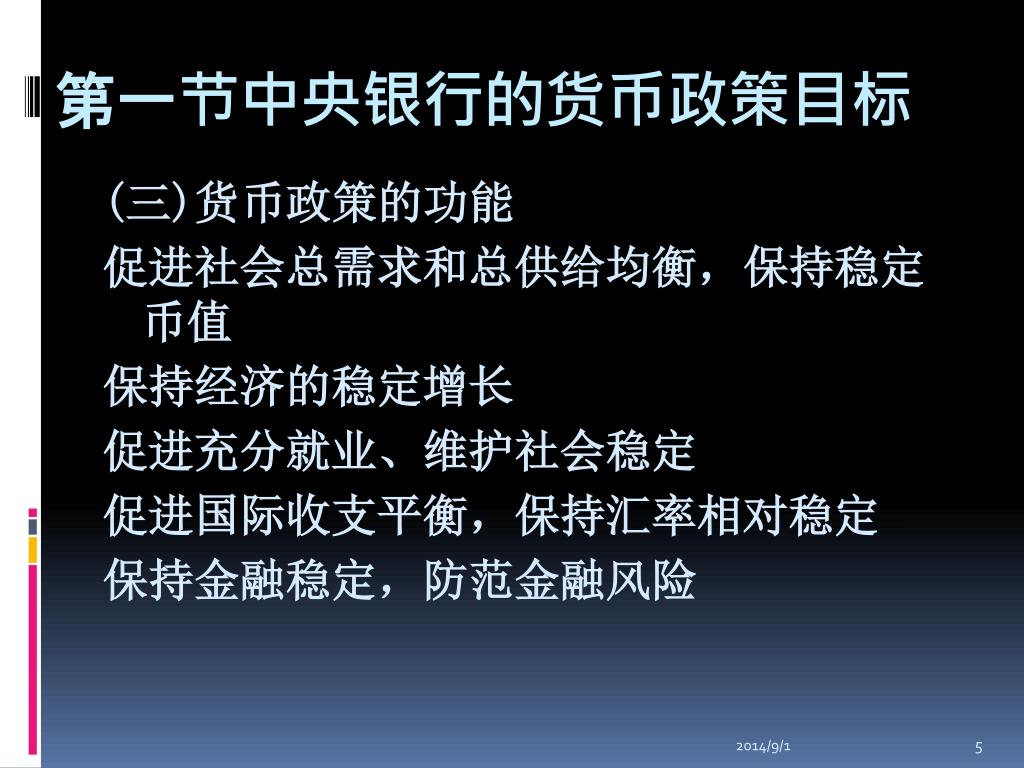 第一节中央银行的货币政策目标

(三)货币政策的功能

促进社会总需求和总供给均衡，保持稳定币值

保持经济的稳定增长

促进充分就业、维护社会稳定

促进国际收支平衡，保持汇率相对稳定

保持金融稳定，防范金融风险

2014/9/1

5